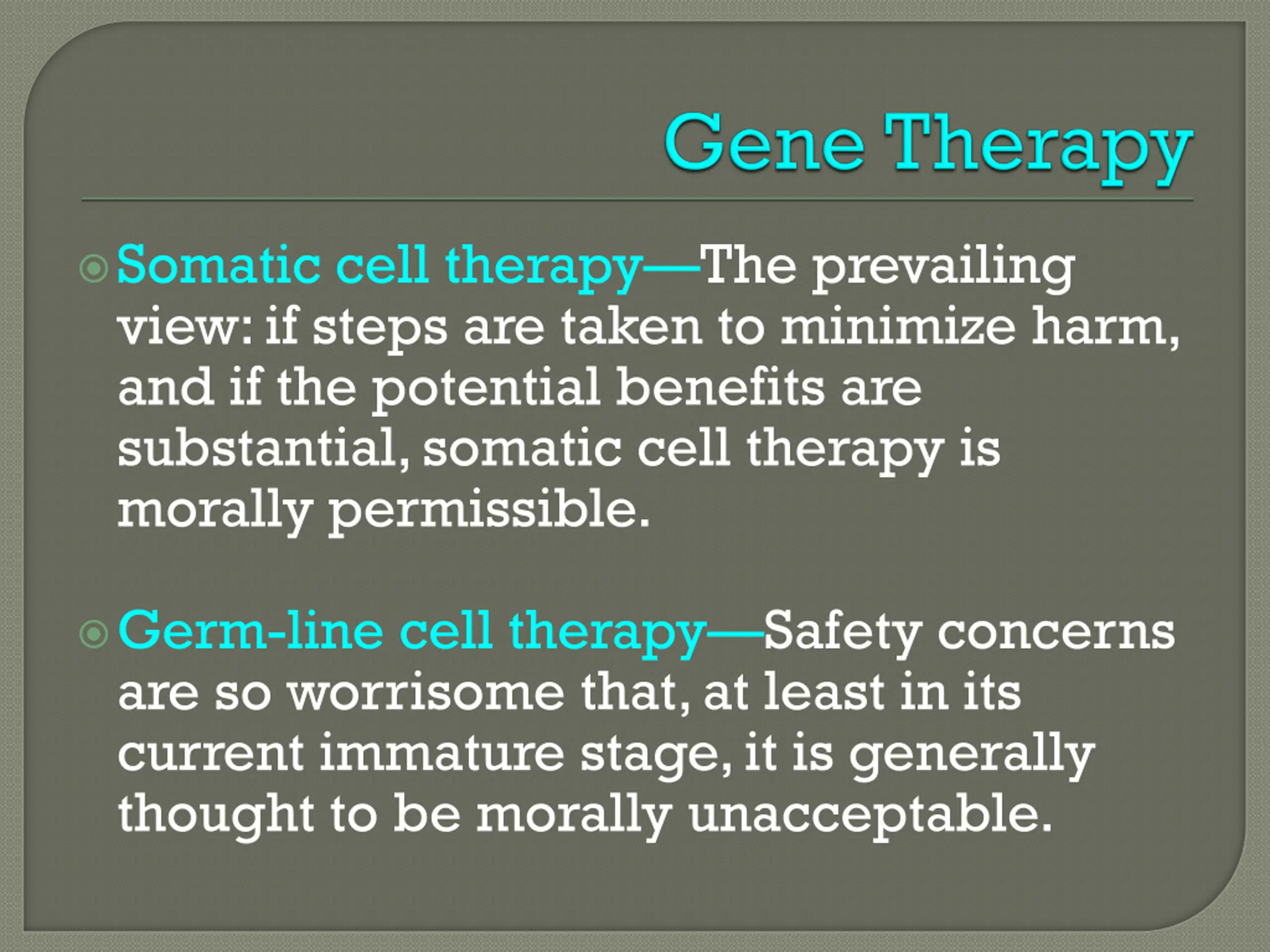 Gene Therapy

Somatic cell therapy—The prevailing view: if steps are taken to minimize harm, and if the potential benefits are substantial, somatic cell therapy is morally permissible.

Germ-line cell therapy—Safety concerns are so worrisome that, at least in its current immature stage, it is generally thought to be morally unacceptable.